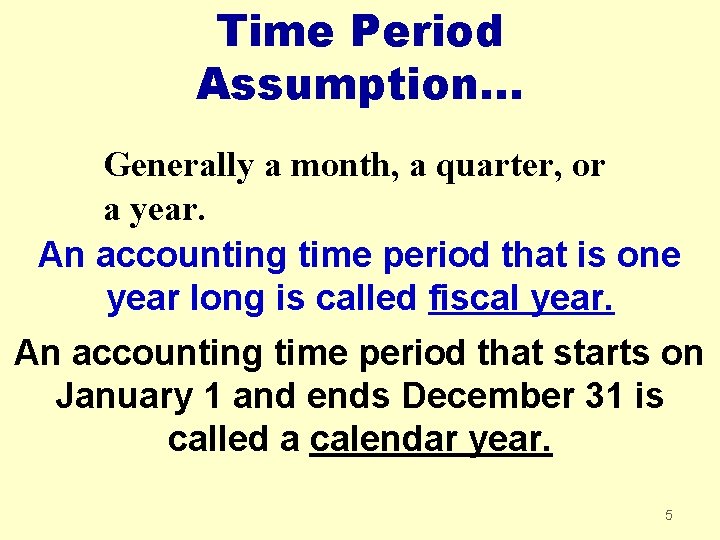 Time Period Assumption…

Generally a month, a quarter, or a year.

An accounting time period that is one year long is called fiscal year.

An accounting time period that starts on January 1 and ends December 31 is called a calendar year.

5